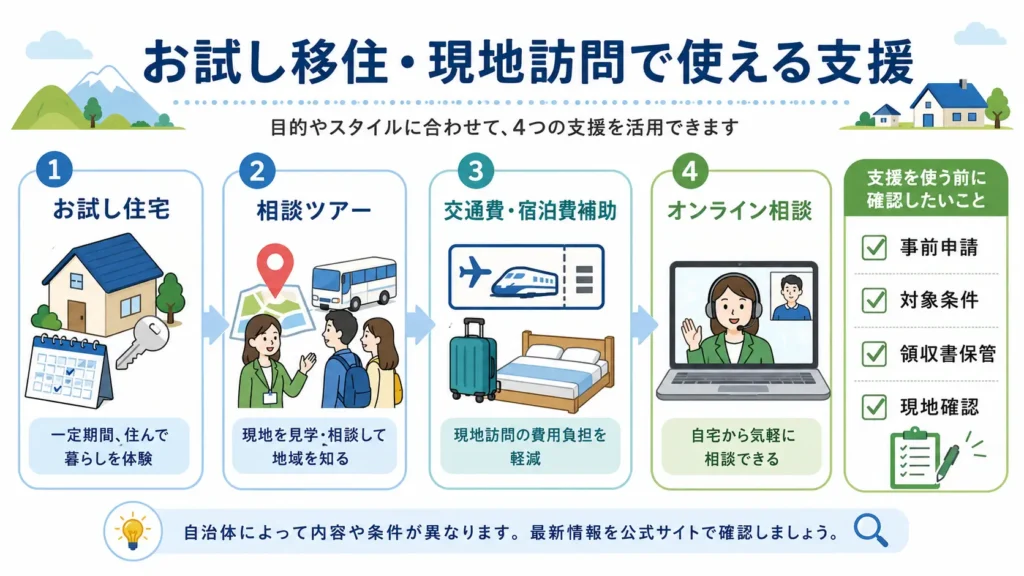 お試し移住・現地訪問で使える支援

目的やスタイルに合わせて、4つの支援を活用できます

1
お試し住宅
一定期間、住んで暮らしを体験

2
相談ツアー
現地を見学・相談して地域を知る

3
交通費・宿泊費補助
現地訪問の費用負担を軽減

4
オンライン相談
自宅から気軽に相談できる

支援を使う前に確認したいこと
事前申請
対象条件
領収書保管
現地確認

自治体によって内容や条件が異なります。最新情報を公式サイトで確認しましょう。